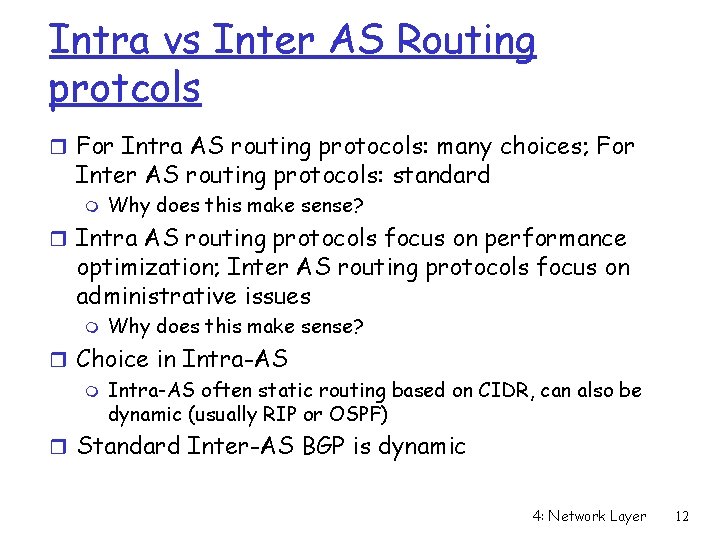 Intra vs Inter AS Routing protcols

For Intra AS routing protocols: many choices; For Inter AS routing protocols: standard
Why does this make sense?

Intra AS routing protocols focus on performance optimization; Inter AS routing protocols focus on administrative issues
Why does this make sense?

Choice in Intra-AS
Intra-AS often static routing based on CIDR, can also be dynamic (usually RIP or OSPF)

Standard Inter-AS BGP is dynamic

4: Network Layer 12